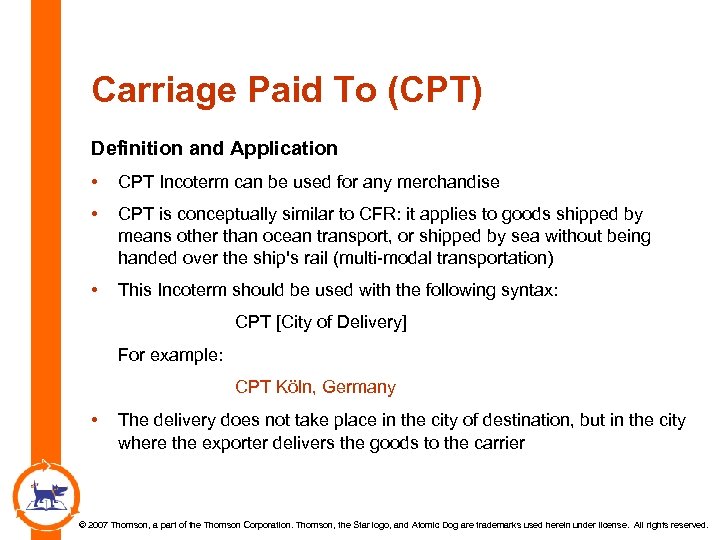 Carriage Paid To (CPT)

Definition and Application

• CPT Incoterm can be used for any merchandise

• CPT is conceptually similar to CFR: it applies to goods shipped by means other than ocean transport, or shipped by sea without being handed over the ship's rail (multi-modal transportation)

• This Incoterm should be used with the following syntax:

CPT [City of Delivery]

For example:

CPT Köln, Germany

• The delivery does not take place in the city of destination, but in the city where the exporter delivers the goods to the carrier

© 2007 Thomson, a part of the Thomson Corporation. Thomson, the Star logo, and Atomic Dog are trademarks used herein under license. All rights reserved.